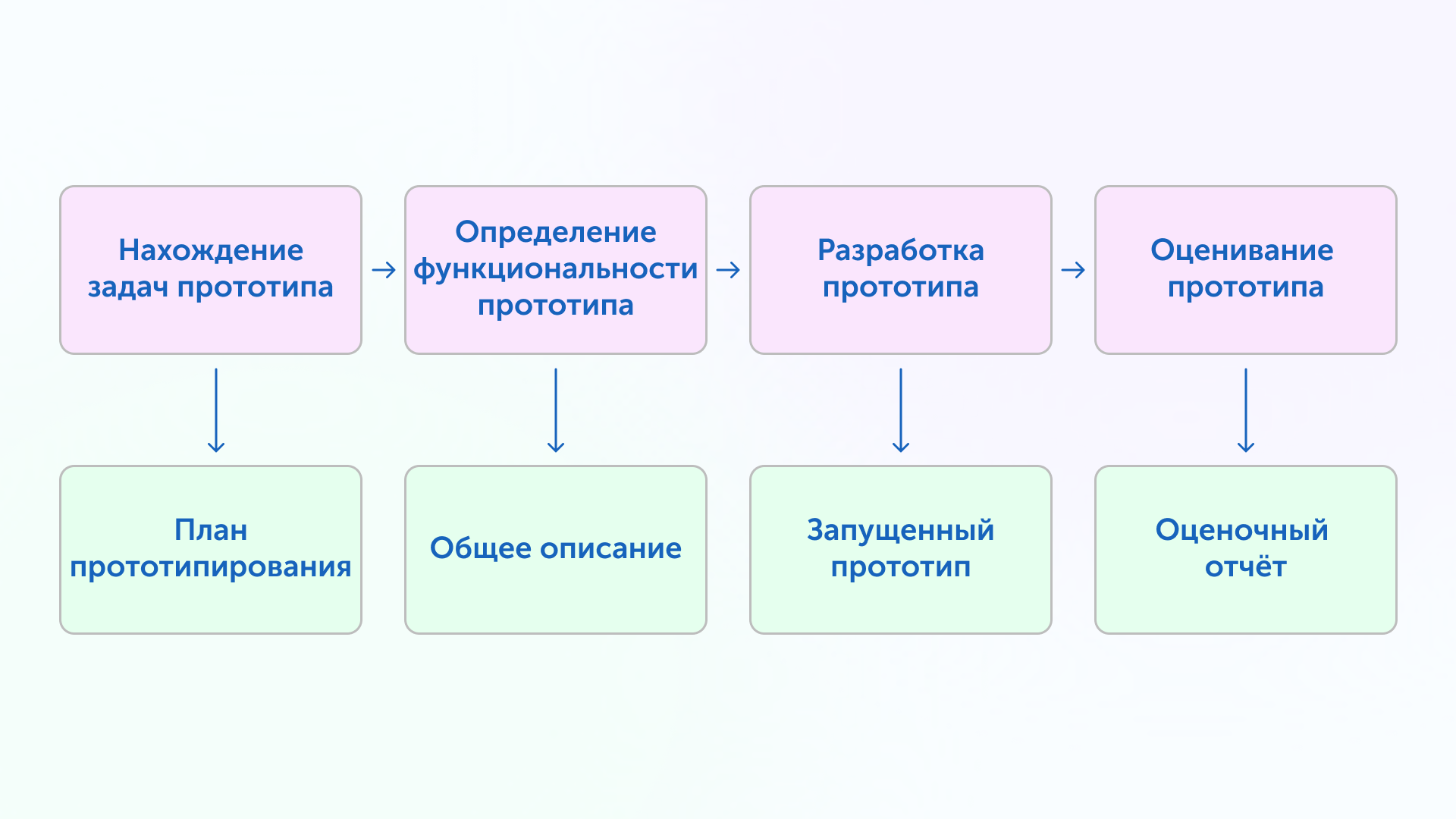 Нахождение задач прототипа

Определение функциональности прототипа

Разработка прототипа

Оценивание прототипа

План прототипирования

Общее описание

Запущенный прототип

Оценочный отчёт